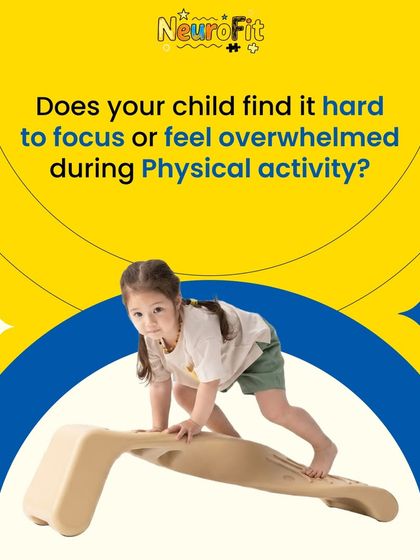 NeuroFit

Does your child find it hard to focus or feel overwhelmed during Physical activity?